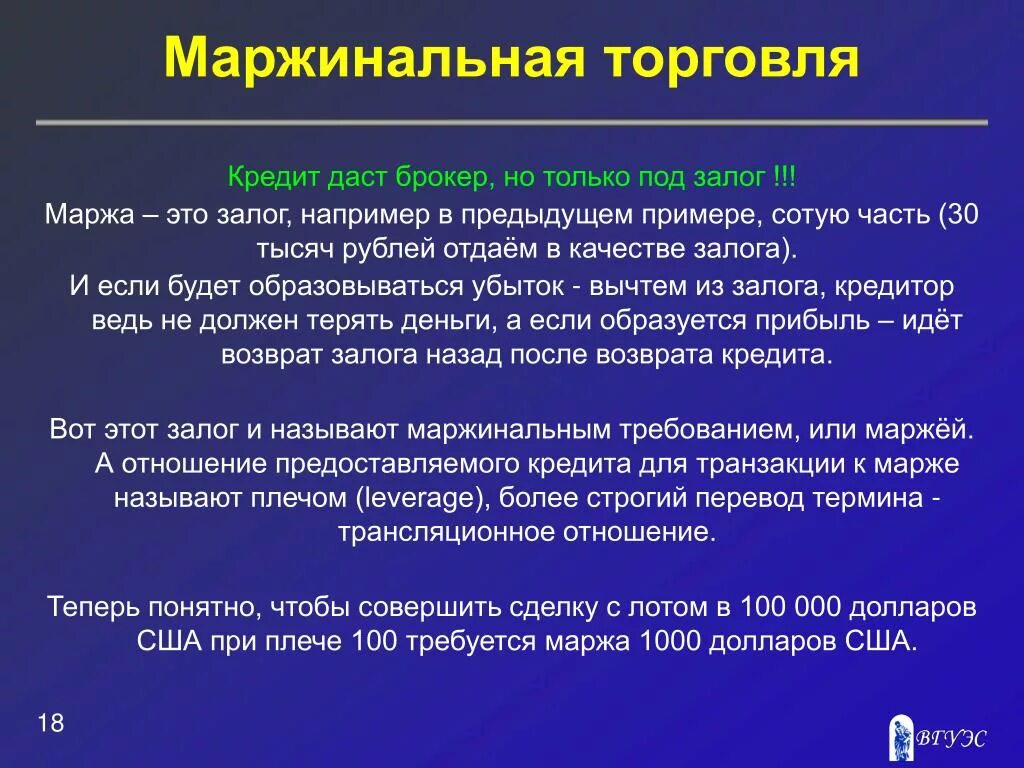 Маржинальная торговля

Кредит даст брокер, но только под залог !!!

Маржа – это залог, например в предыдущем примере, сотую часть (30 тысяч рублей отдаём в качестве залога).

И если будет образовываться убыток - вычтем из залога, кредитор ведь не должен терять деньги, а если образуется прибыль – идёт возврат залога назад после возврата кредита.

Вот этот залог и называют маржинальным требованием, или маржёй. А отношение предоставляемого кредита для транзакции к марже называют плечом (leverage), более строгий перевод термина - трансляционное отношение.

Теперь понятно, чтобы совершить сделку с лотом в 100 000 долларов США при плече 100 требуется маржа 1000 долларов США.

18

ВГУЭС